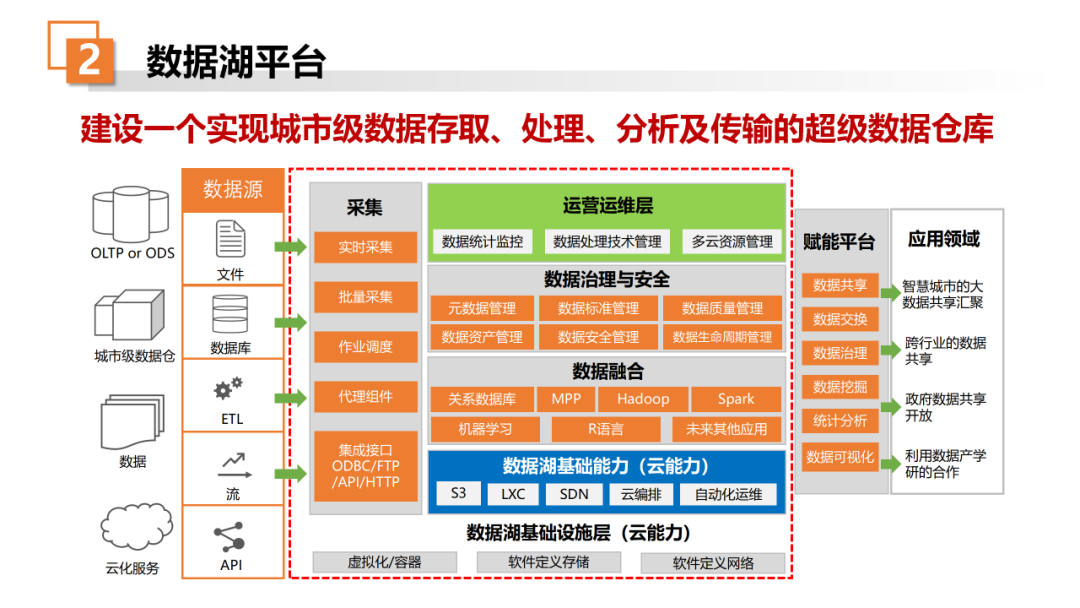 2 数据湖平台

建设一个实现城市级数据存取、处理、分析及传输的超级数据仓库

OLTP or ODS

城市级数据仓

数据

云化服务

数据源

文件

数据库

ETL

流

API

采集

实时采集

批量采集

作业调度

代理组件

集成接口 ODBC/FTP /API/HTTP

运营运维层

数据统计监控

数据处理技术管理

多云资源管理

数据治理与安全

元数据管理

数据标准管理

数据质量管理

数据资产管理

数据安全管理

数据生命周期管理

数据融合

关系数据库

MPP

Hadoop

Spark

机器学习

R语言

未来其他应用

数据湖基础能力（云能力）

S3

LXC

SDN

云编排

自动化运维

数据湖基础设施层（云能力）

虚拟化/容器

软件定义存储

软件定义网络

赋能平台

数据共享

数据交换

数据治理

数据挖掘

统计分析

数据可视化

应用领域

智慧城市的大数据共享汇聚

跨行业的数据共享

政府数据共享开放

利用数据产学研的合作